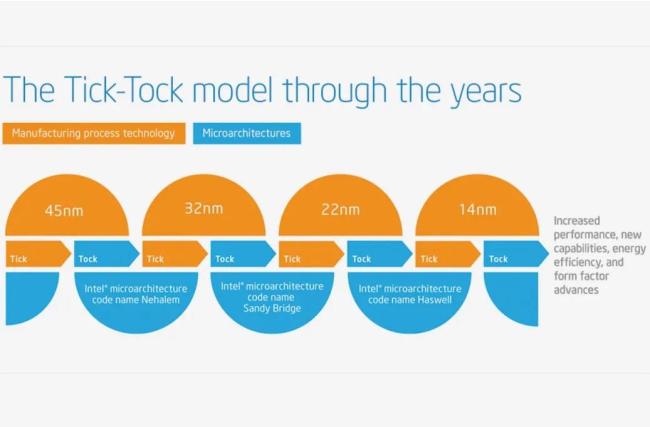 The Tick-Tock model through the years

Manufacturing process technology

Microarchitectures

45nm

32nm

22nm

14nm

Tick

Tock

Tick

Tock

Tick

Tock

Tick

Tock

Intel® microarchitecture code name Nehalem

Intel® microarchitecture code name Sandy Bridge

Intel® microarchitecture code name Haswell

Increased performance, new capabilities, energy efficiency, and form factor advances